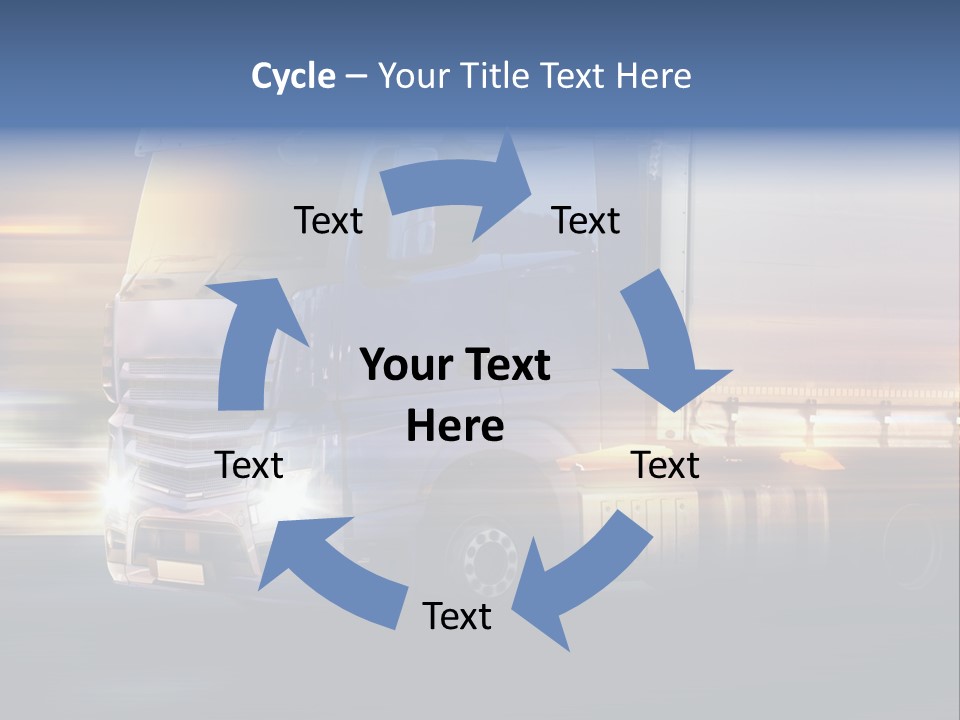 Cycle – Your Title Text Here

Text

Text

Your Text Here

Text

Text

Text